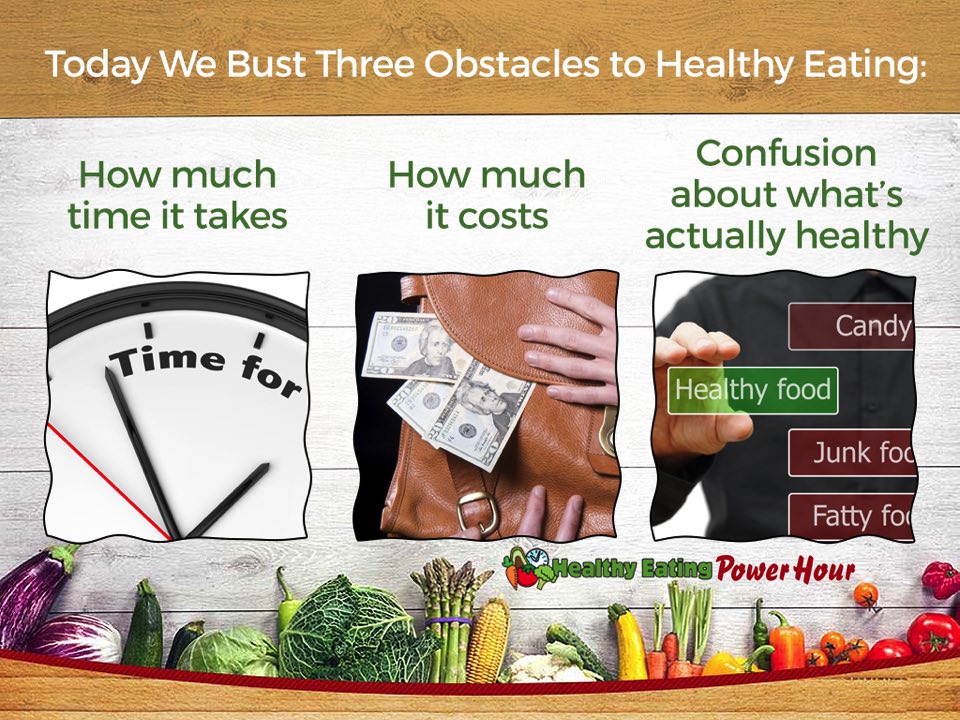 Today We Bust Three Obstacles to Healthy Eating:

How much time it takes

How much it costs

Confusion about what's actually healthy

Time for

Candy

Healthy food

Junk foo

Fatty foo

Healthy Eating Power Hour